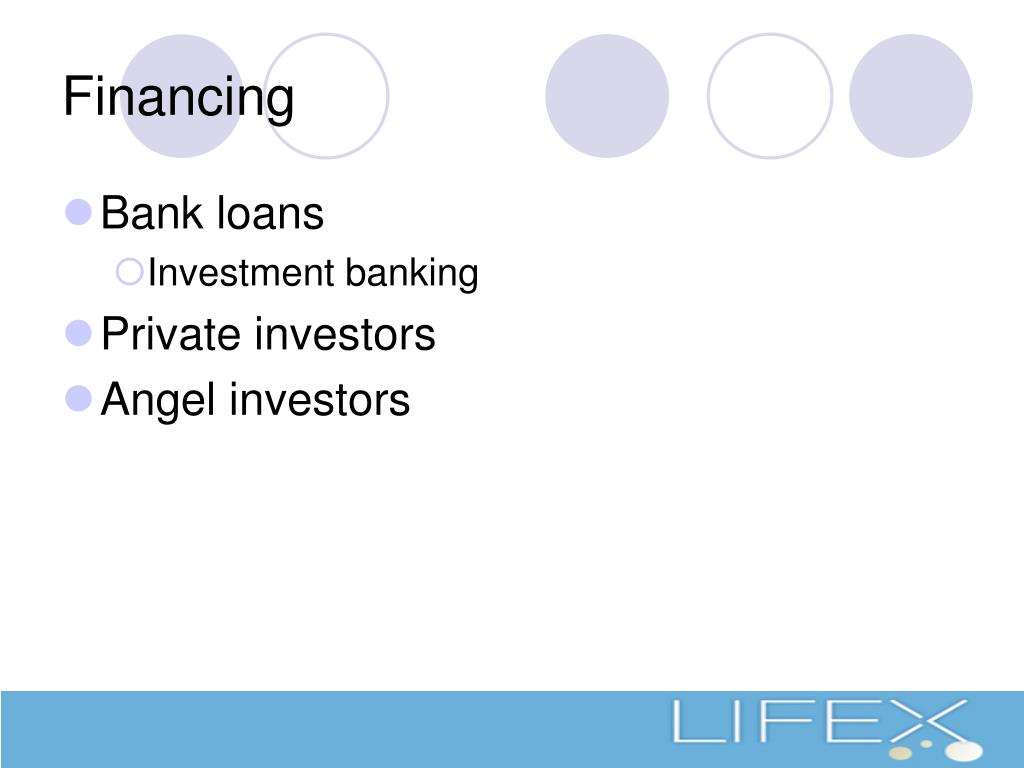 Financing

Bank loans
Investment banking
Private investors
Angel investors

LIFEX